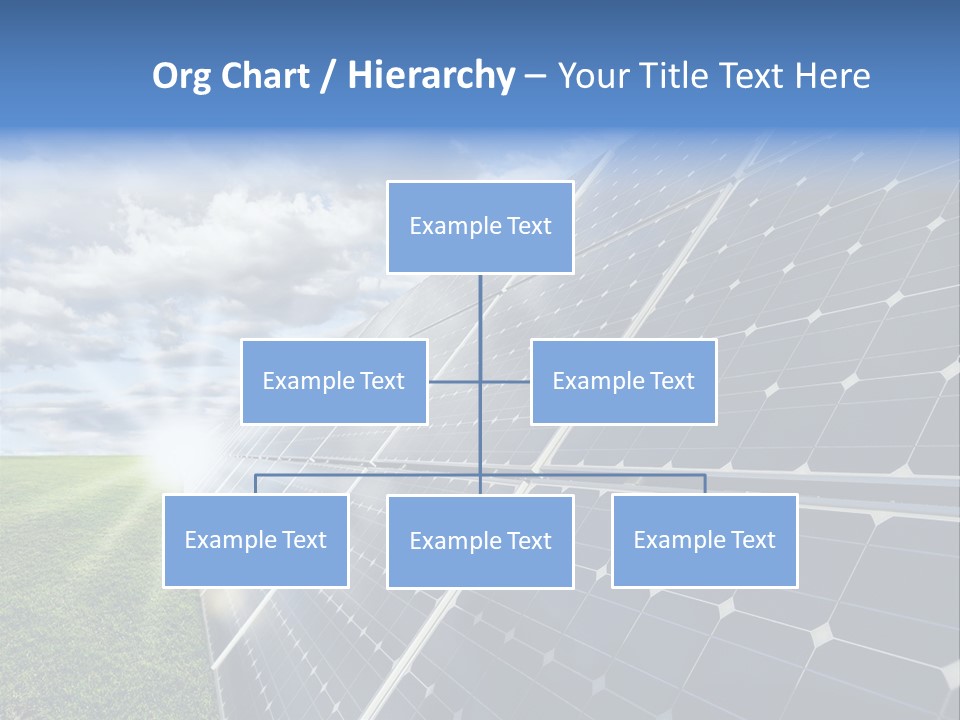 Org Chart / Hierarchy – Your Title Text Here

Example Text

Example Text

Example Text

Example Text

Example Text

Example Text